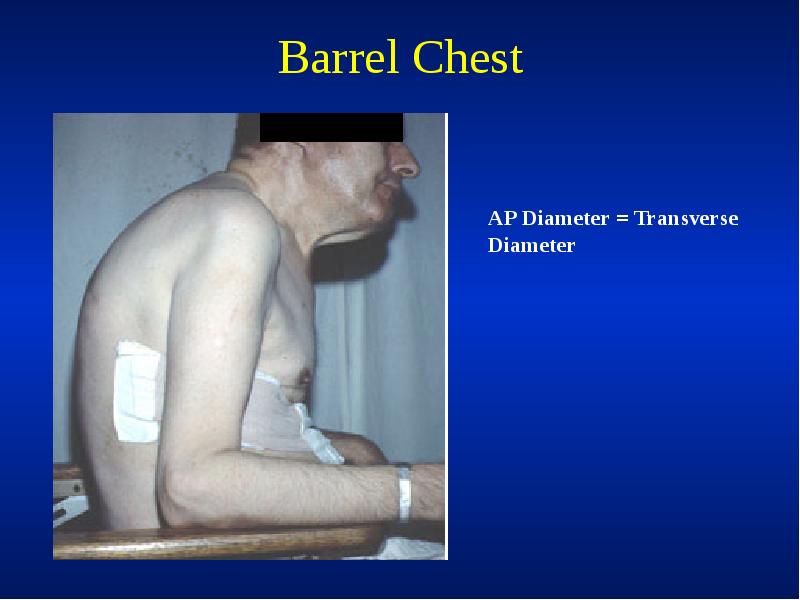 Barrel Chest

AP Diameter = Transverse Diameter